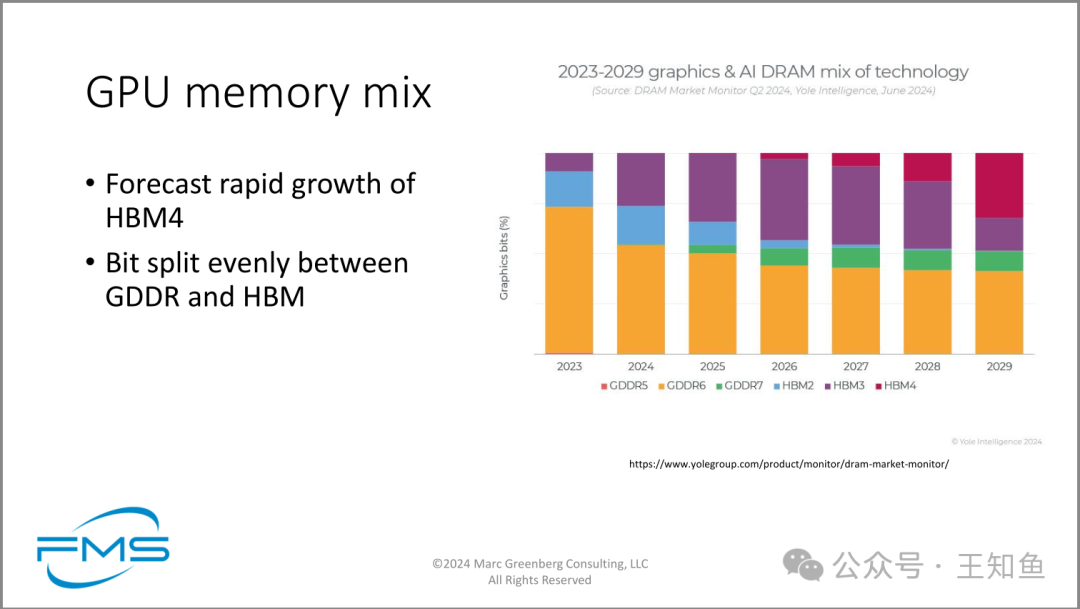 GPU memory mix

• Forecast rapid growth of HBM4

• Bit split evenly between GDDR and HBM

2023-2029 graphics & AI DRAM mix of technology
(Source: DRAM Market Monitor Q2 2024, Yole Intelligence, June 2024)

Graphics bits (%)

2023 2024 2025 2026 2027 2028 2029

GDDR5 GDDR6 GDDR7 HBM2 HBM3 HBM4

© Yole Intelligence 2024

https://www.yolegroup.com/product/monitor/dram-market-monitor/

FMS

©2024 Marc Greenberg Consulting, LLC
All Rights Reserved

公众号 · 王知鱼